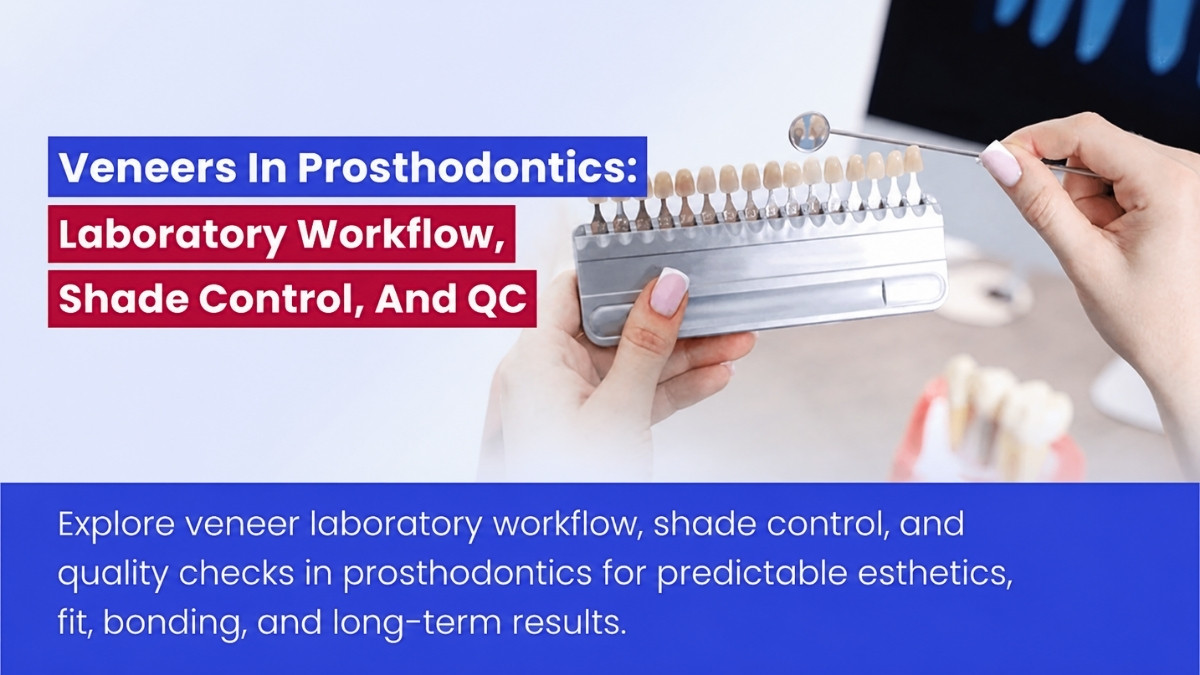 Veneers In Prosthodontics: Laboratory Workflow, Shade Control, And QC

Explore veneer laboratory workflow, shade control, and quality checks in prosthodontics for predictable esthetics, fit, bonding, and long-term results.